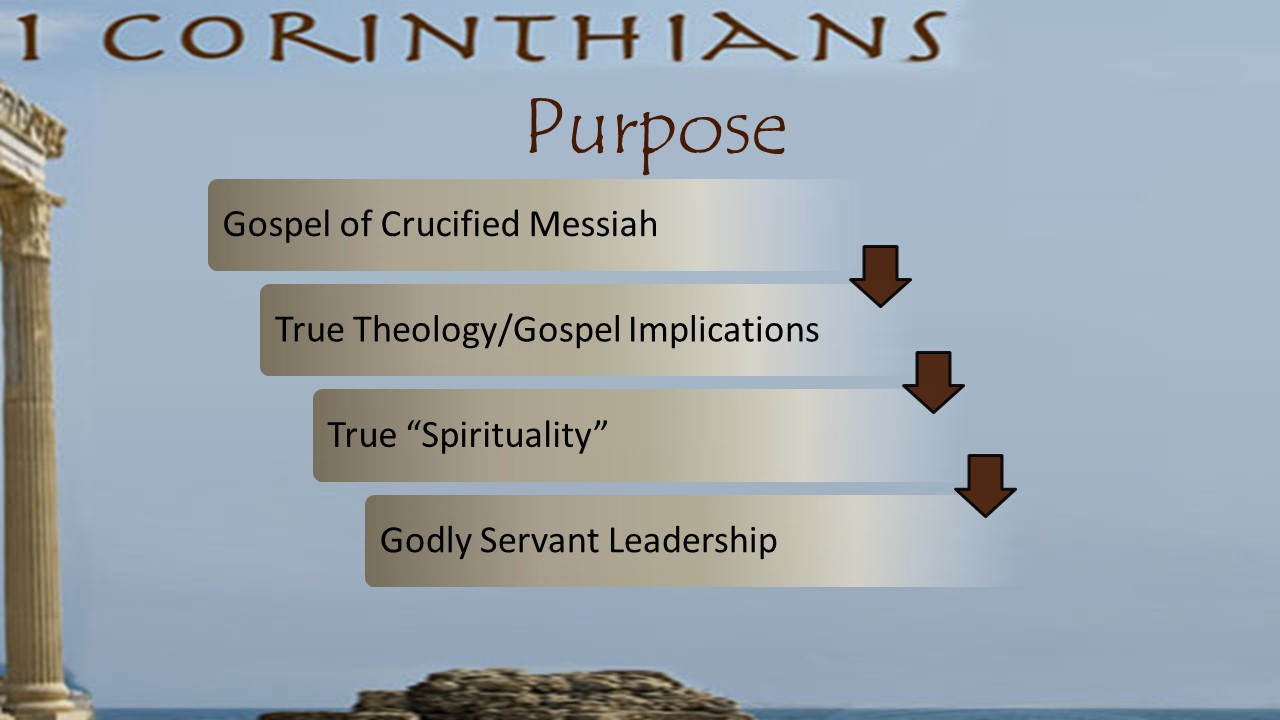 I CORINTHIANS

Purpose

Gospel of Crucified Messiah

True Theology/Gospel Implications

True “Spirituality”

Godly Servant Leadership